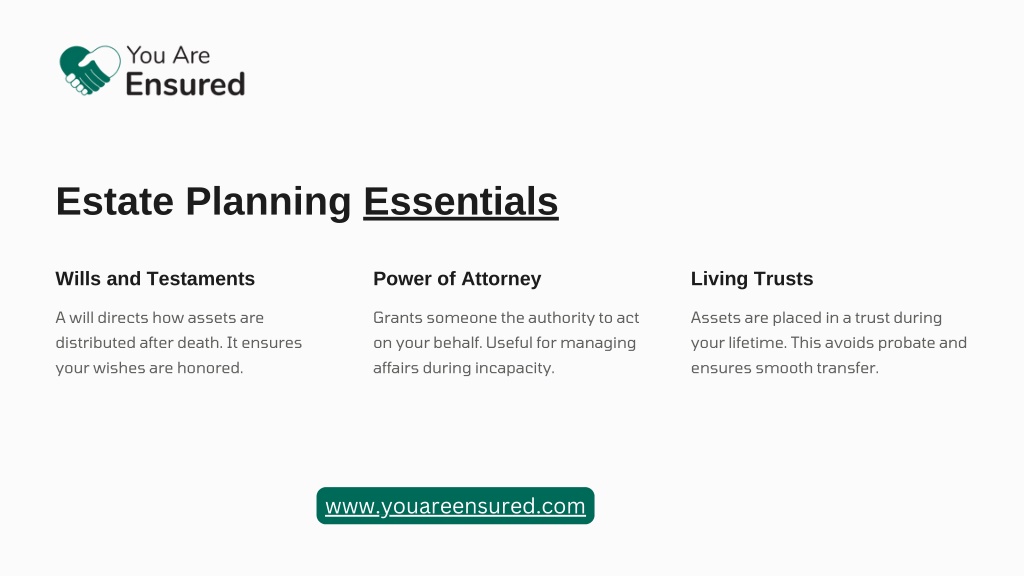 You Are
Ensured

Estate Planning Essentials

Wills and Testaments

A will directs how assets are distributed after death. It ensures your wishes are honored.

Power of Attorney

Grants someone the authority to act on your behalf. Useful for managing affairs during incapacity.

Living Trusts

Assets are placed in a trust during your lifetime. This avoids probate and ensures smooth transfer.

www.youareensured.com